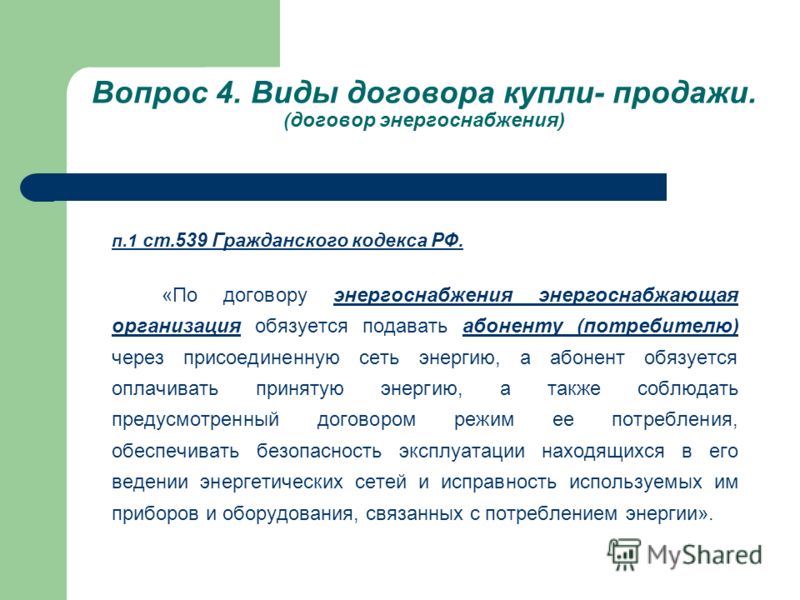 Вопрос 4. Виды договора купли- продажи.
(договор энергоснабжения)

п.1 ст.539 Гражданского кодекса РФ.

«По договору энергоснабжения энергоснабжающая организация обязуется подавать абоненту (потребителю) через присоединенную сеть энергию, а абонент обязуется оплачивать принятую энергию, а также соблюдать предусмотренный договором режим ее потребления, обеспечивать безопасность эксплуатации находящихся в его ведении энергетических сетей и исправность используемых им приборов и оборудования, связанных с потреблением энергии».

MyShared